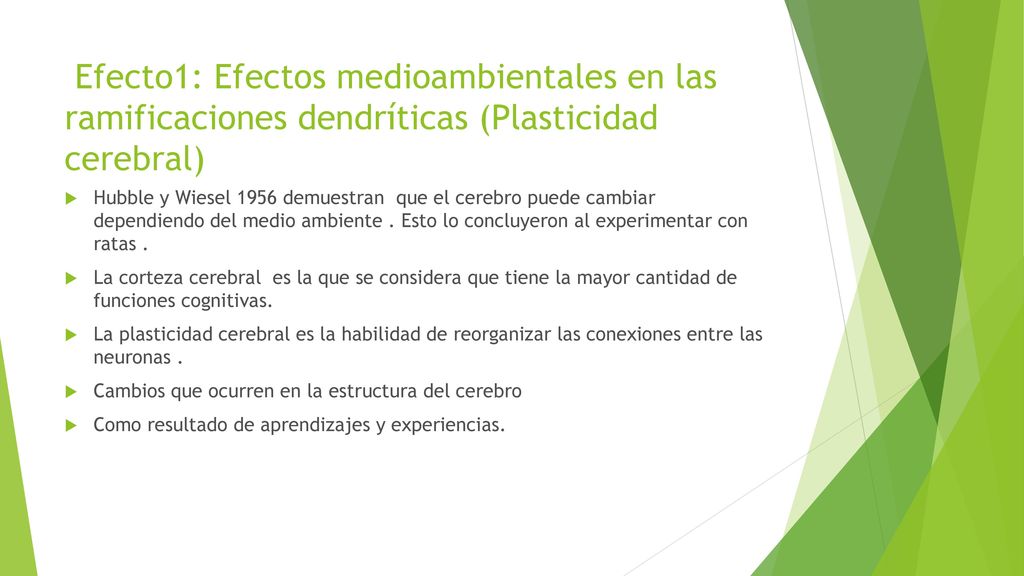 Efecto1: Efectos medioambientales en las ramificaciones dendríticas (Plasticidad cerebral)

Hubble y Wiesel 1956 demuestran que el cerebro puede cambiar dependiendo del medio ambiente . Esto lo concluyeron al experimentar con ratas .

La corteza cerebral es la que se considera que tiene la mayor cantidad de funciones cognitivas.

La plasticidad cerebral es la habilidad de reorganizar las conexiones entre las neuronas .

Cambios que ocurren en la estructura del cerebro

Como resultado de aprendizajes y experiencias.